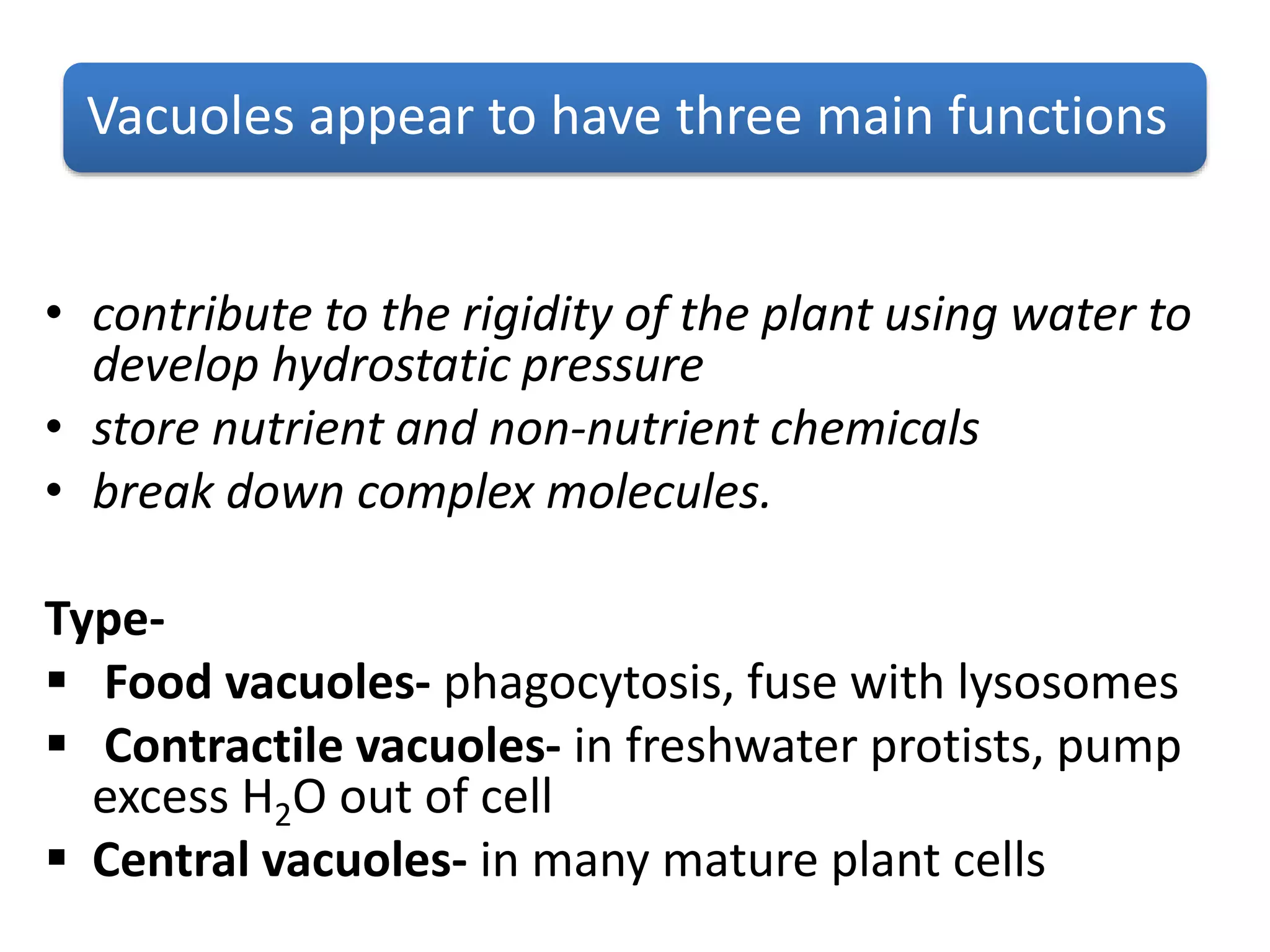 Vacuoles appear to have three main functions

• contribute to the rigidity of the plant using water to develop hydrostatic pressure
• store nutrient and non-nutrient chemicals
• break down complex molecules.

Type-
▪ Food vacuoles- phagocytosis, fuse with lysosomes
▪ Contractile vacuoles- in freshwater protists, pump excess $H_2O$ out of cell
▪ Central vacuoles- in many mature plant cells